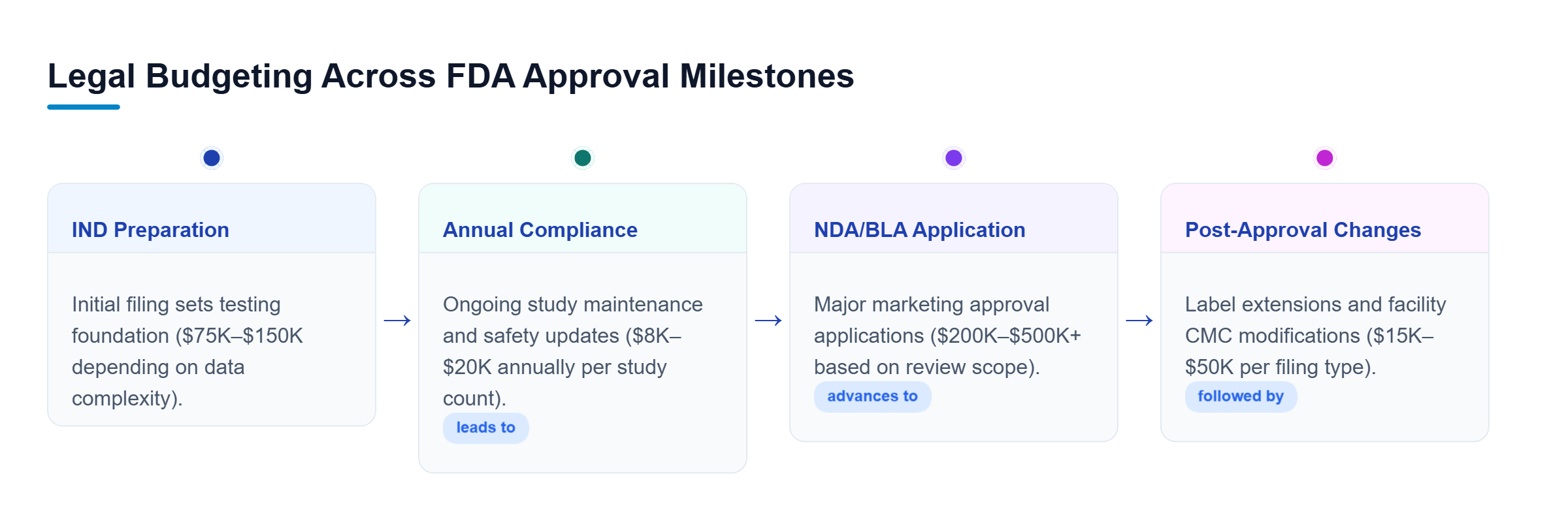 Legal Budgeting Across FDA Approval Milestones

IND Preparation

Initial filing sets testing foundation (\$75K–\$150K depending on data complexity).

→

Annual Compliance

Ongoing study maintenance and safety updates (\$8K–\$20K annually per study count).

leads to

→

NDA/BLA Application

Major marketing approval applications (\$200K–\$500K+ based on review scope).

advances to

→

Post-Approval Changes

Label extensions and facility CMC modifications (\$15K–\$50K per filing type).

followed by